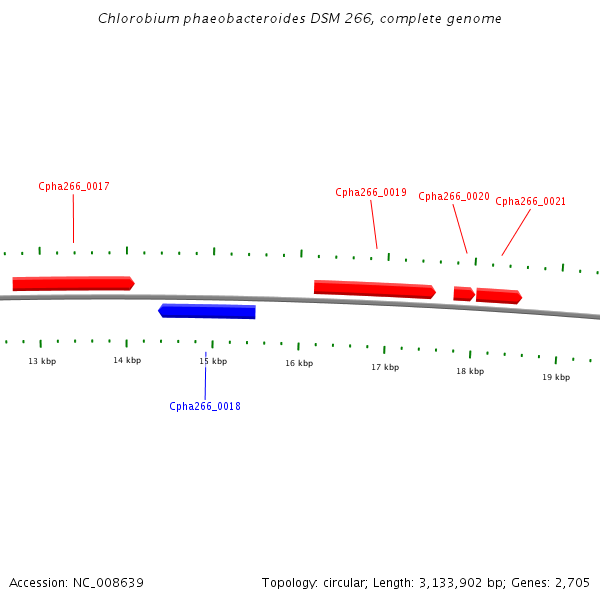 Chlorobium phaeobacteroides DSM 266, complete genome

Cpha266_0017

Cpha266_0019

Cpha266_0020

Cpha266_0021

13 kbp

14 kbp

15 kbp

16 kbp

17 kbp

18 kbp

19 kbp

Cpha266_0018

Accession: NC_008639

Topology: circular; Length: 3,133,902 bp; Genes: 2,705